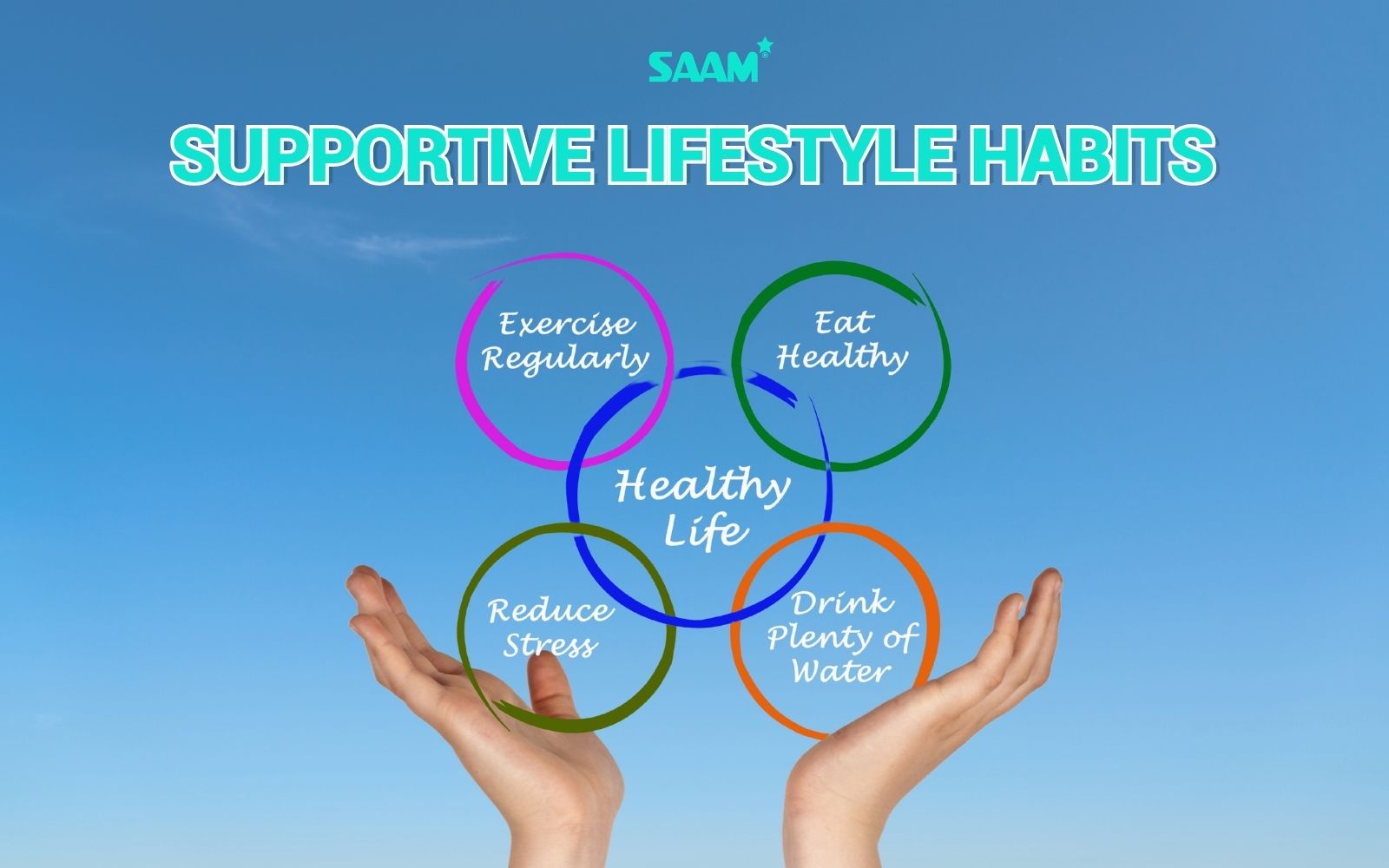 SAAM

SUPPORTIVE LIFESTYLE HABITS

Exercise Regularly

Eat Healthy

Healthy Life

Reduce Stress

Drink Plenty of Water